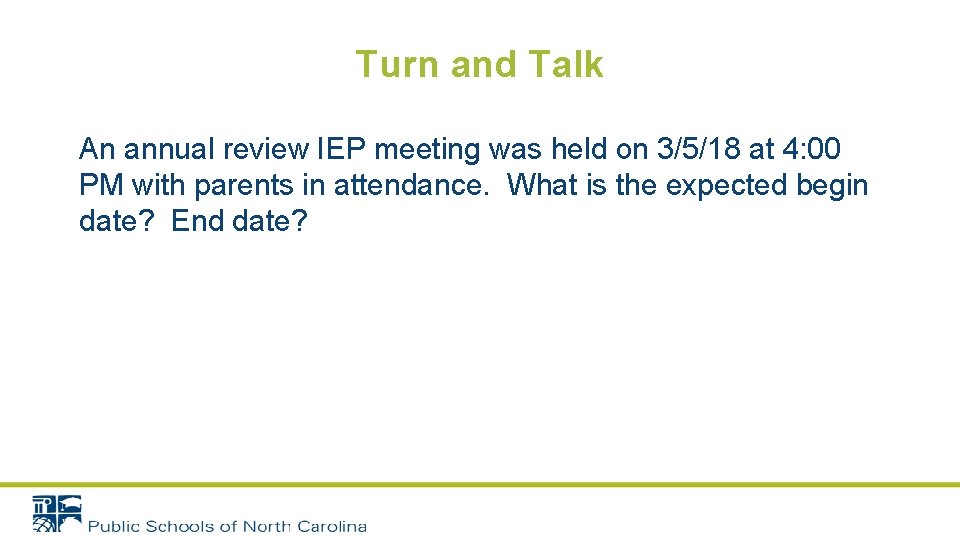 Turn and Talk

An annual review IEP meeting was held on 3/5/18 at 4:00 PM with parents in attendance. What is the expected begin date? End date?

Public Schools of North Carolina